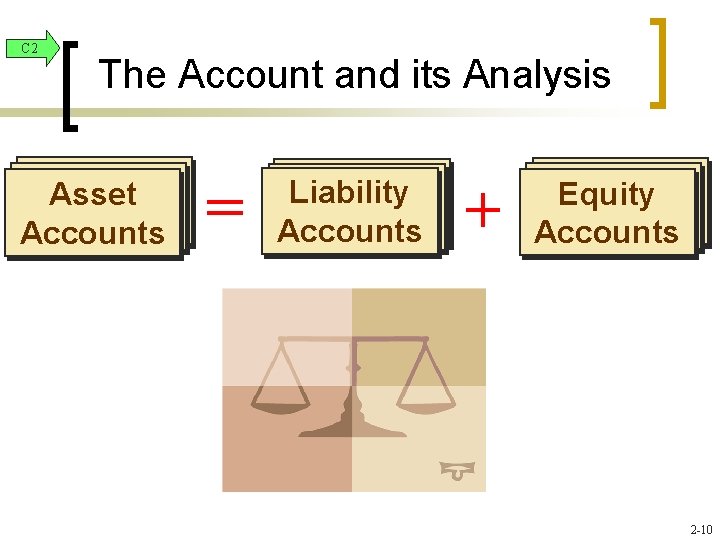 C2

The Account and its Analysis

Asset Accounts = Liability Accounts + Equity Accounts

2-10